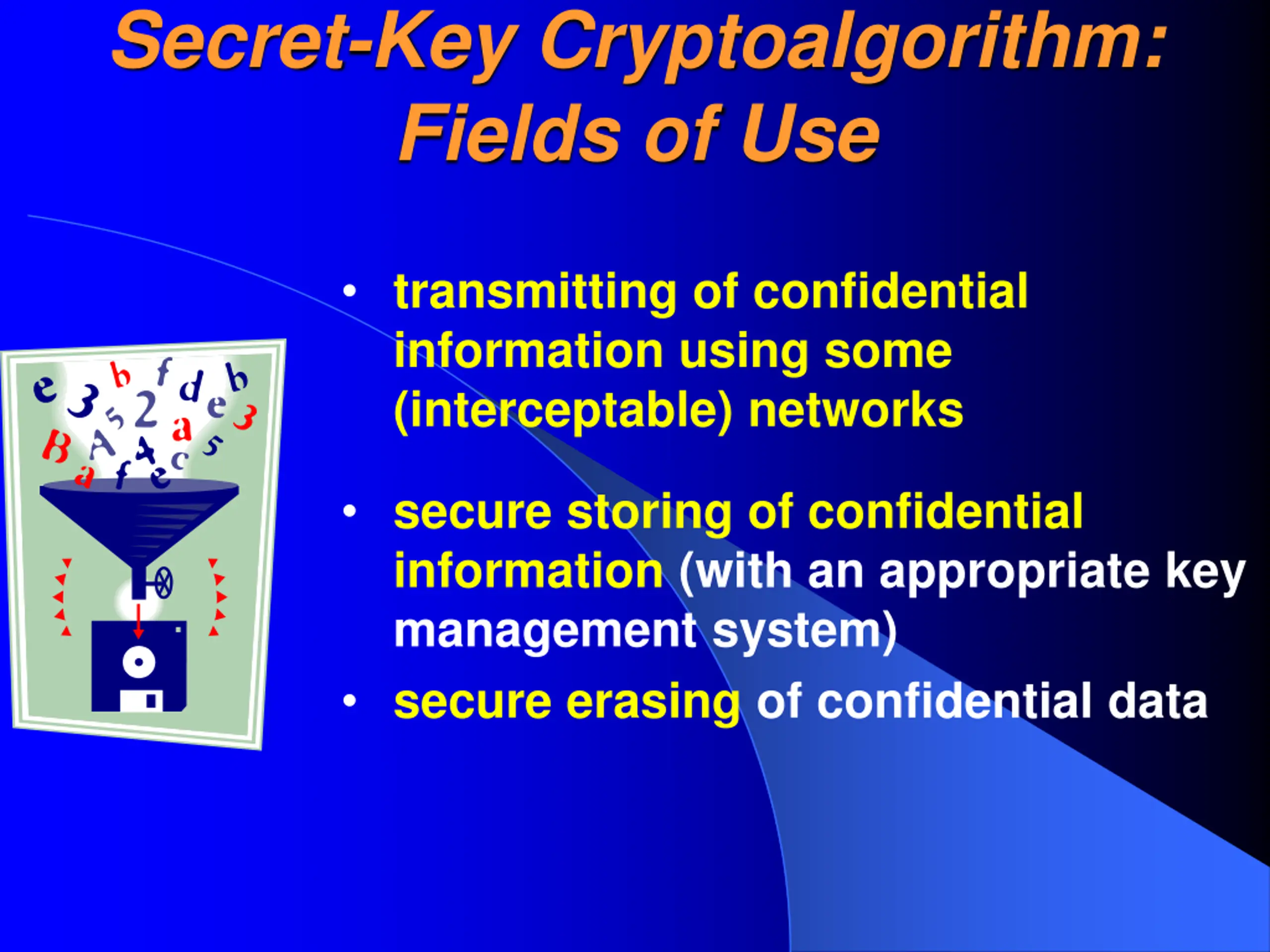 Secret-Key Cryptoalgorithm: Fields of Use

• transmitting of confidential information using some (interceptable) networks

• secure storing of confidential information (with an appropriate key management system)

• secure erasing of confidential data